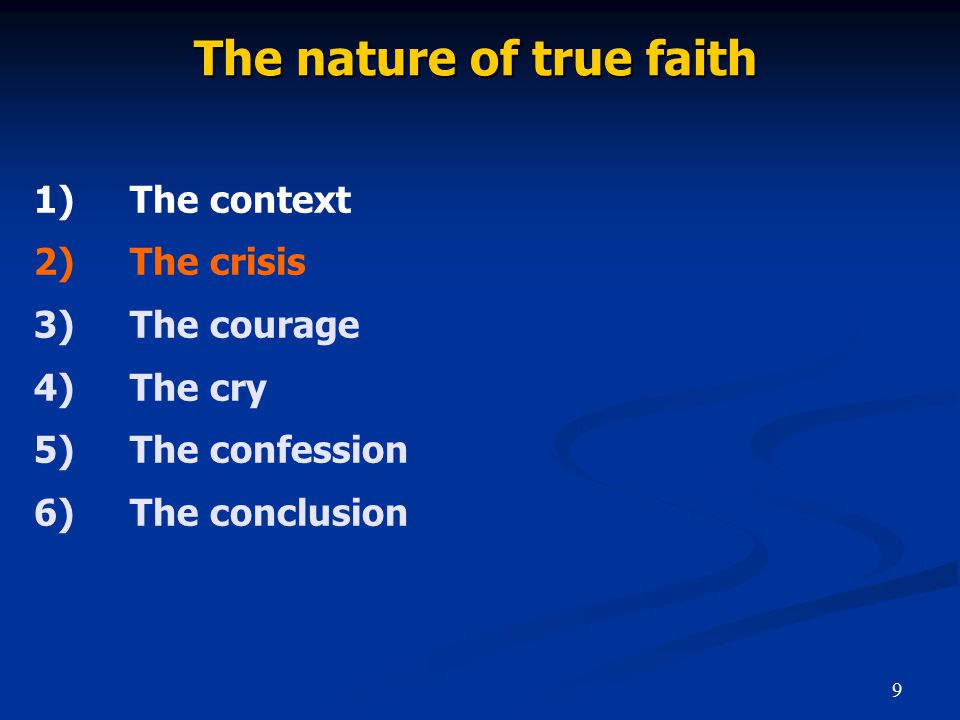 The nature of true faith

1) The context
2) The crisis
3) The courage
4) The cry
5) The confession
6) The conclusion

9